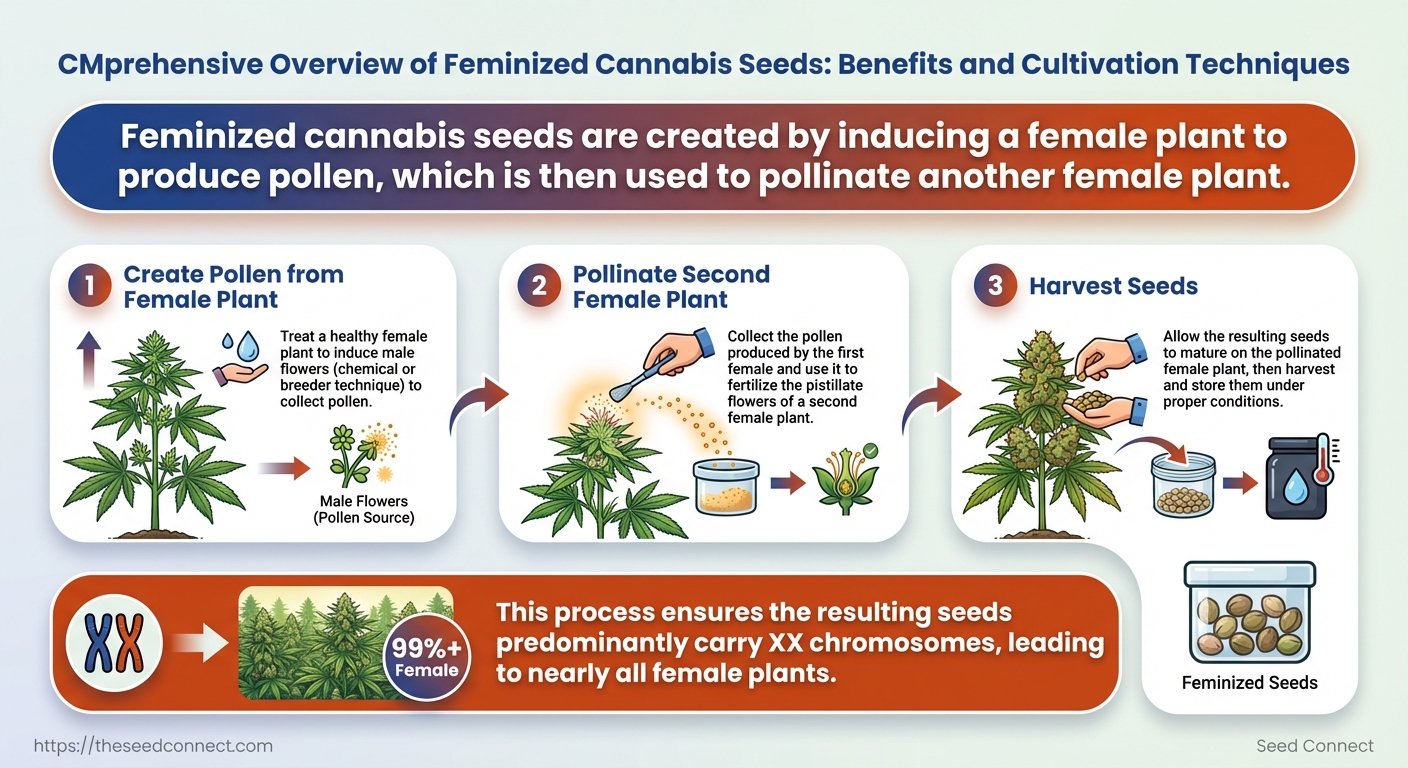 CMprehensive Overview of Feminized Cannabis Seeds: Benefits and Cultivation Techniques

Feminized cannabis seeds are created by inducing a female plant to produce pollen, which is then used to pollinate another female plant.

1 Create Pollen from Female Plant

Treat a healthy female plant to induce male flowers (chemical or breeder technique) to collect pollen.

Male Flowers (Pollen Source)

2 Pollinate Second Female Plant

Collect the pollen produced by the first female and use it to fertilize the pistillate flowers of a second female plant.

3 Harvest Seeds

Allow the resulting seeds to mature on the pollinated female plant, then harvest and store them under proper conditions.

Feminized Seeds

XX

99%+ Female

This process ensures the resulting seeds predominantly carry XX chromosomes, leading to nearly all female plants.

https://theseedconnect.com

Seed Connect